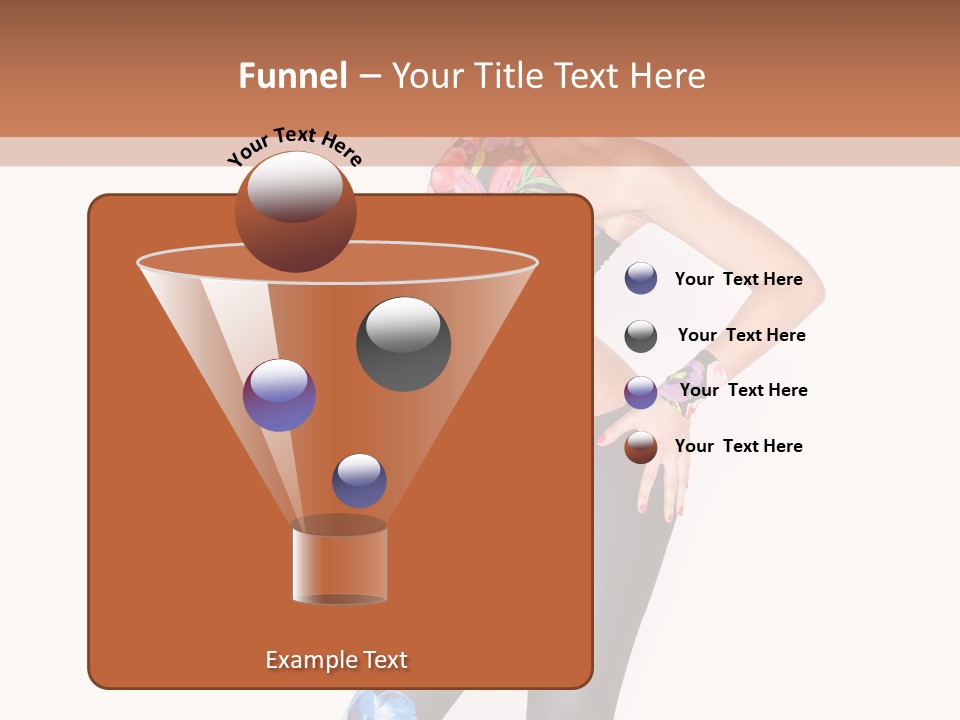 Funnel – Your Title Text Here

Your Text Here

Your Text Here

Your Text Here

Your Text Here

Your Text Here

Example Text